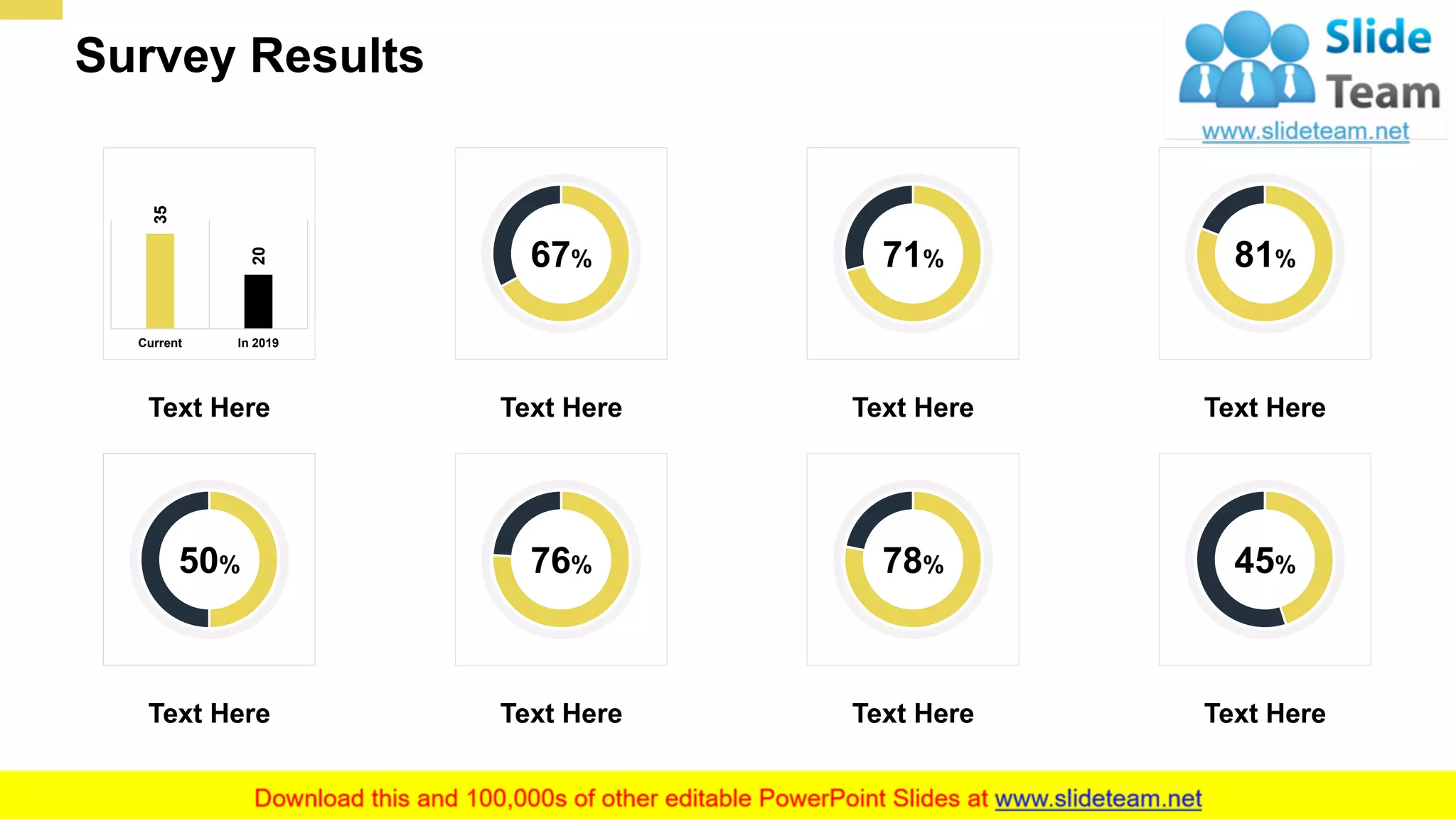 Survey Results

Slide Team
www.slideteam.net

35
20
Current
In 2019

Text Here

67%

Text Here

71%

Text Here

81%

Text Here

50%

Text Here

76%

Text Here

78%

Text Here

45%

Text Here

Download this and 100,000s of other editable PowerPoint Slides at www.slideteam.net